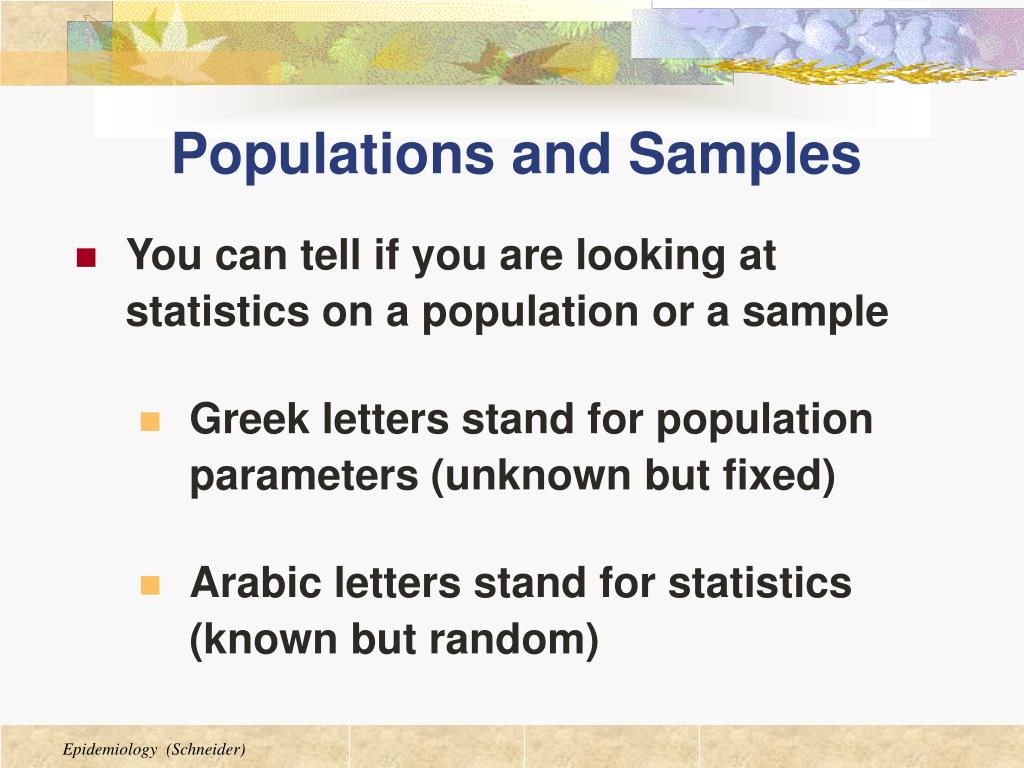 Populations and Samples

You can tell if you are looking at statistics on a population or a sample

Greek letters stand for population parameters (unknown but fixed)

Arabic letters stand for statistics (known but random)

Epidemiology (Schneider)